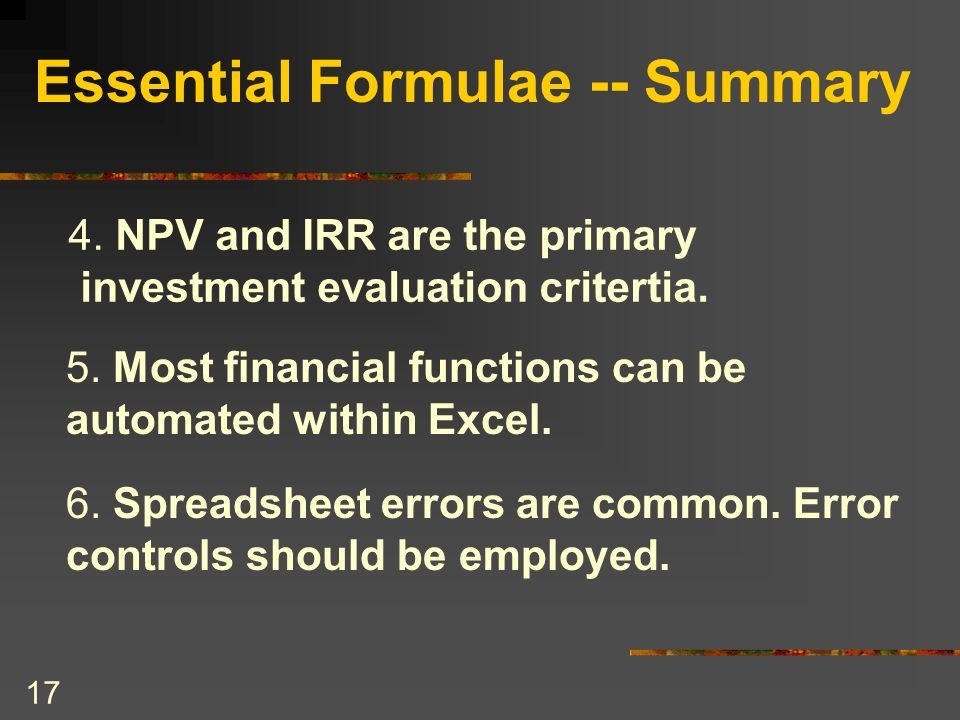 Essential Formulae -- Summary

4. NPV and IRR are the primary investment evaluation critertia.

5. Most financial functions can be automated within Excel.

6. Spreadsheet errors are common. Error controls should be employed.

17